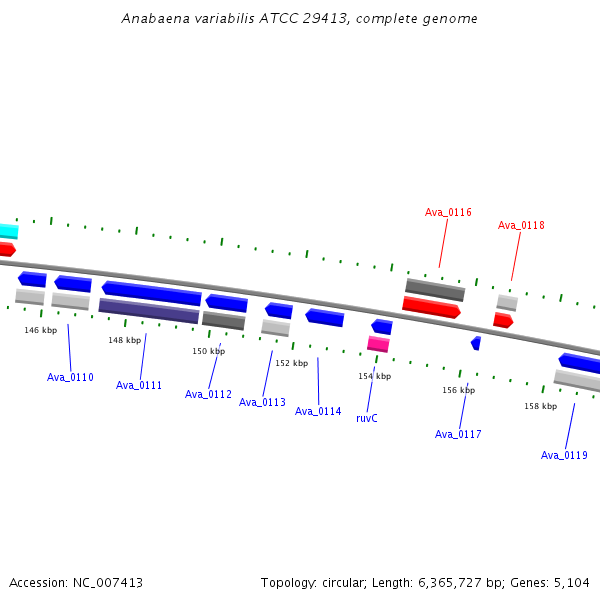 Anabaena variabilis ATCC 29413, complete genome

Ava_0116

Ava_0118

146 kbp

148 kbp

150 kbp

152 kbp

154 kbp

156 kbp

158 kbp

Ava_0110

Ava_0111

Ava_0112

Ava_0113

Ava_0114

ruvC

Ava_0117

Ava_0119

Accession: NC_007413

Topology: circular; Length: 6,365,727 bp; Genes: 5,104